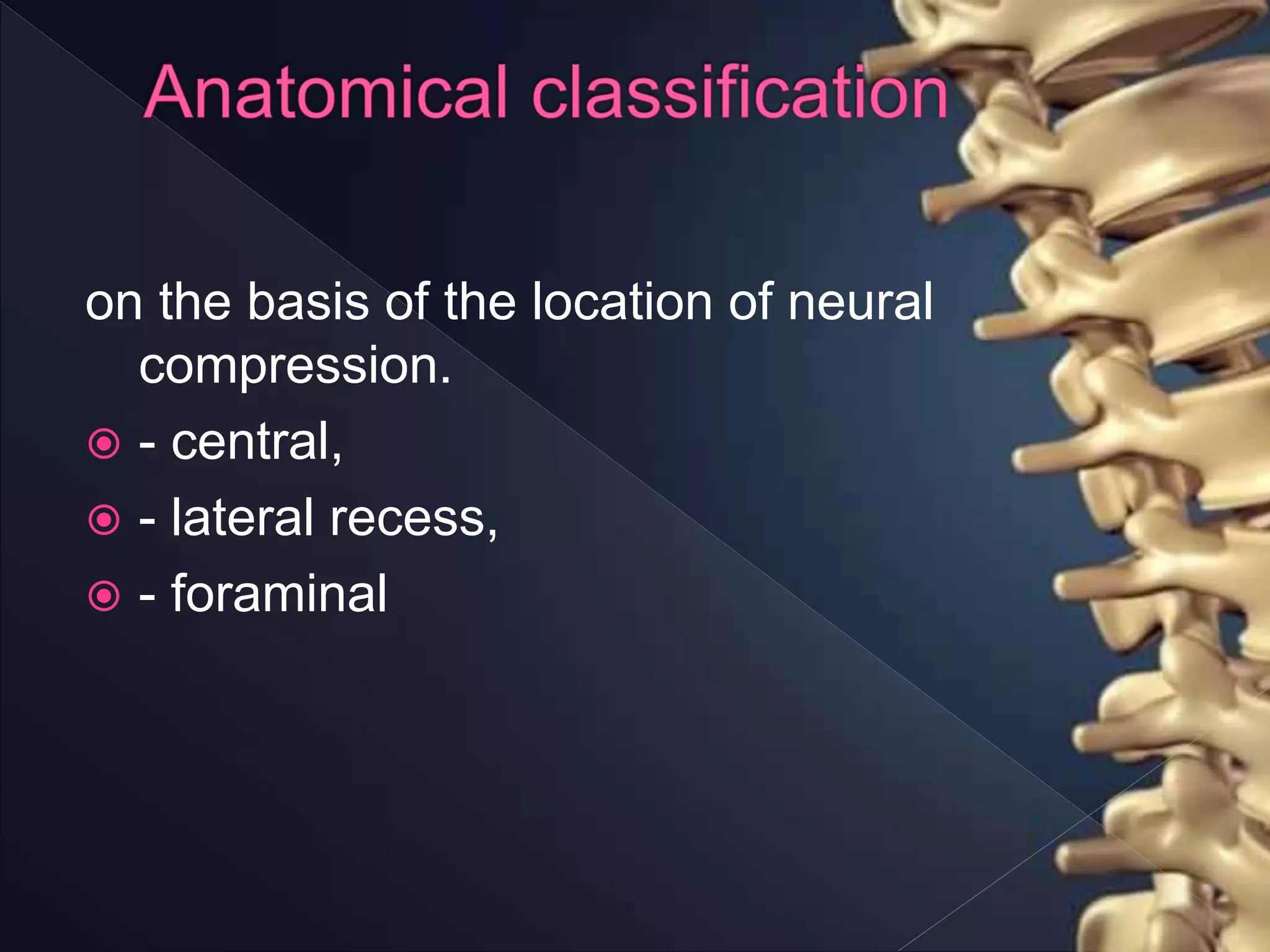 Anatomical classification

on the basis of the location of neural compression.

- central,
- lateral recess,
- foraminal